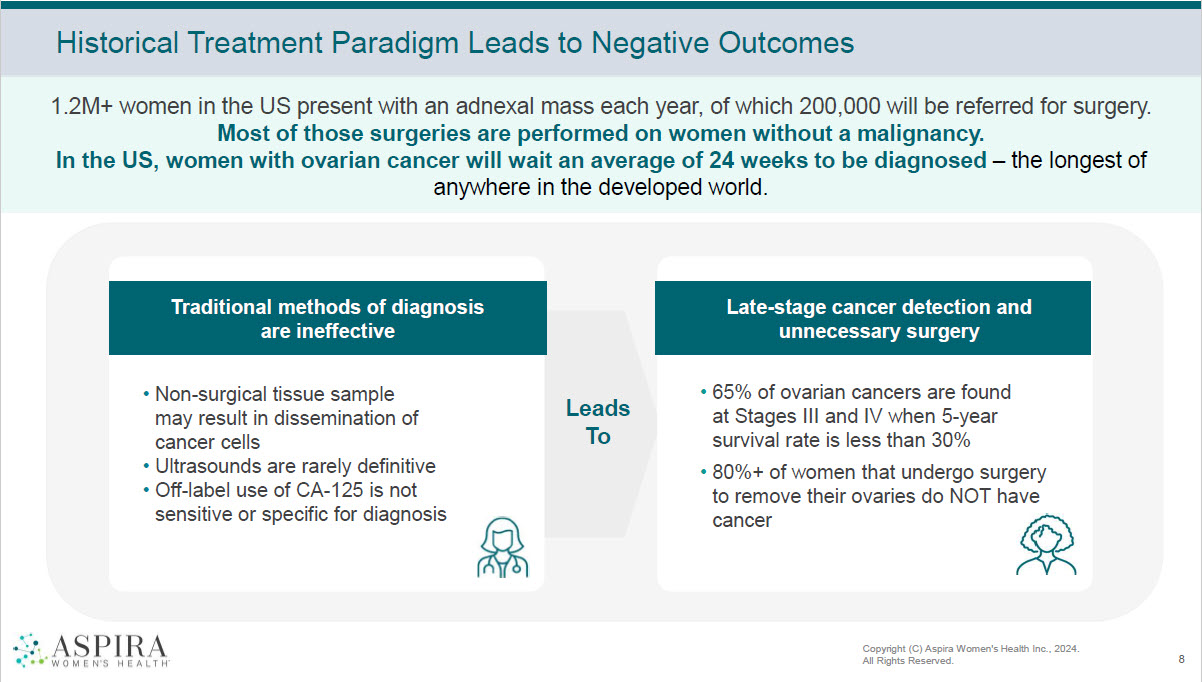 Historical Treatment Paradigm Leads to Negative Outcomes

1.2M+ women in the US present with an adnexal mass each year, of which 200,000 will be referred for surgery. Most of those surgeries are performed on women without a malignancy. In the US, women with ovarian cancer will wait an average of 24 weeks to be diagnosed – the longest of anywhere in the developed world.

Traditional methods of diagnosis are ineffective

• Non-surgical tissue sample may result in dissemination of cancer cells
• Ultrasounds are rarely definitive
• Off-label use of CA-125 is not sensitive or specific for diagnosis

Leads To

Late-stage cancer detection and unnecessary surgery

• 65% of ovarian cancers are found at Stages III and IV when 5-year survival rate is less than 30%
• 80%+ of women that undergo surgery to remove their ovaries do NOT have cancer

ASPIRA WOMEN'S HEALTH

Copyright (C) Aspira Women's Health Inc., 2024. All Rights Reserved.

8